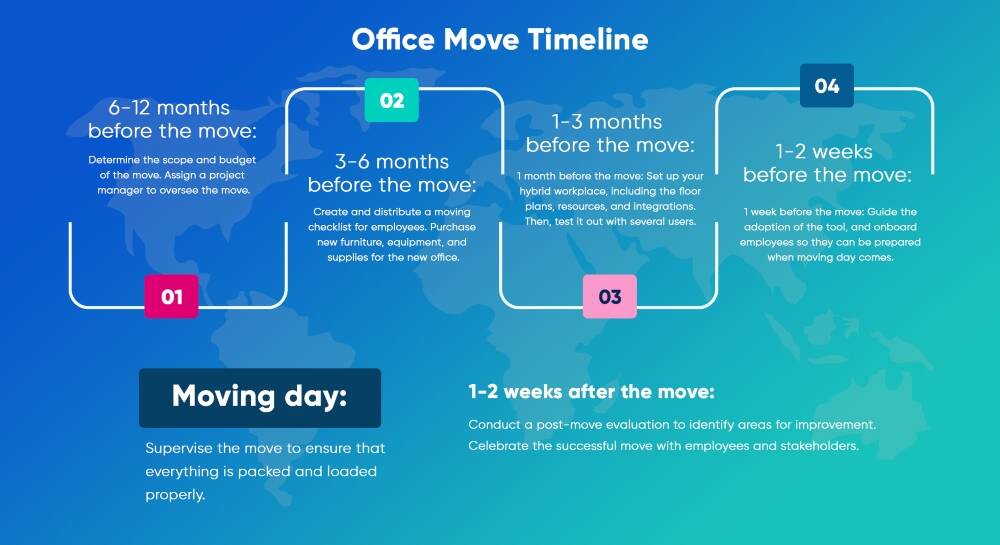 Office Move Timeline

6-12 months before the move:

Determine the scope and budget of the move. Assign a project manager to oversee the move.

01

02

3-6 months before the move:

Create and distribute a moving checklist for employees. Purchase new furniture, equipment, and supplies for the new office.

1-3 months before the move:

1 month before the move: Set up your hybrid workplace, including the floor plans, resources, and integrations. Then, test it out with several users.

03

04

1-2 weeks before the move:

1 week before the move: Guide the adoption of the tool, and onboard employees so they can be prepared when moving day comes.

Moving day:

Supervise the move to ensure that everything is packed and loaded properly.

1-2 weeks after the move:

Conduct a post-move evaluation to identify areas for improvement. Celebrate the successful move with employees and stakeholders.